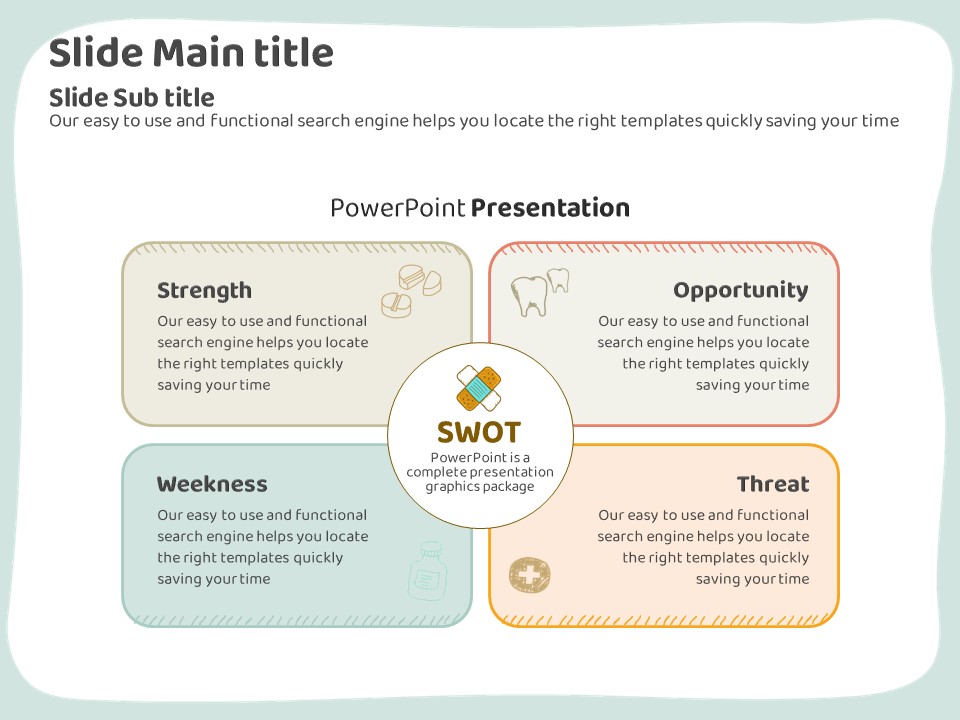 Slide Main title

Slide Sub title

Our easy to use and functional search engine helps you locate the right templates quickly saving your time

PowerPoint Presentation

Strength

Our easy to use and functional search engine helps you locate the right templates quickly saving your time

Opportunity

Our easy to use and functional search engine helps you locate the right templates quickly saving your time

SWOT

PowerPoint is a complete presentation graphics package

Weekness

Our easy to use and functional search engine helps you locate the right templates quickly saving your time

Threat

Our easy to use and functional search engine helps you locate the right templates quickly saving your time